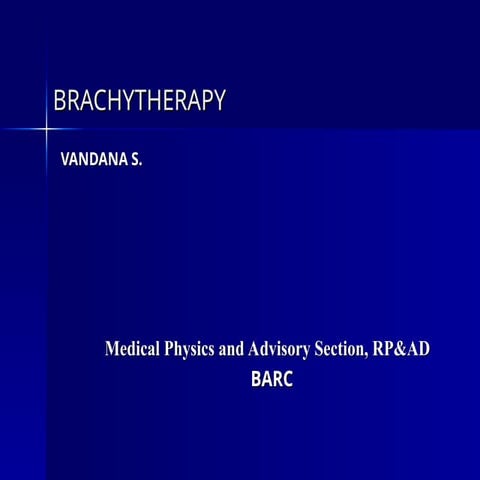 BRACHYTHERAPY

VANDANA S.

Medical Physics and Advisory Section, RP&AD
BARC